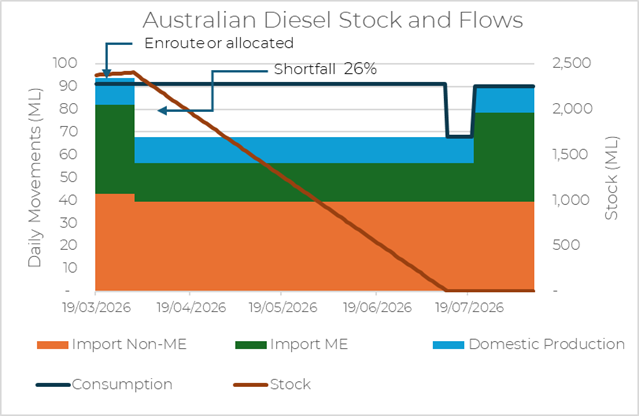 Australian Diesel Stock and Flows

Enroute or allocated

Shortfall 26%

Daily Movements (ML)

100
90
80
70
60
50
40
30
20
10
-

Stock (ML)

2,500
2,000
1,500
1,000
500
-

19/03/2026 19/04/2026 19/05/2026 19/06/2026 19/07/2026

Import Non-ME
Import ME
Domestic Production
Consumption
Stock